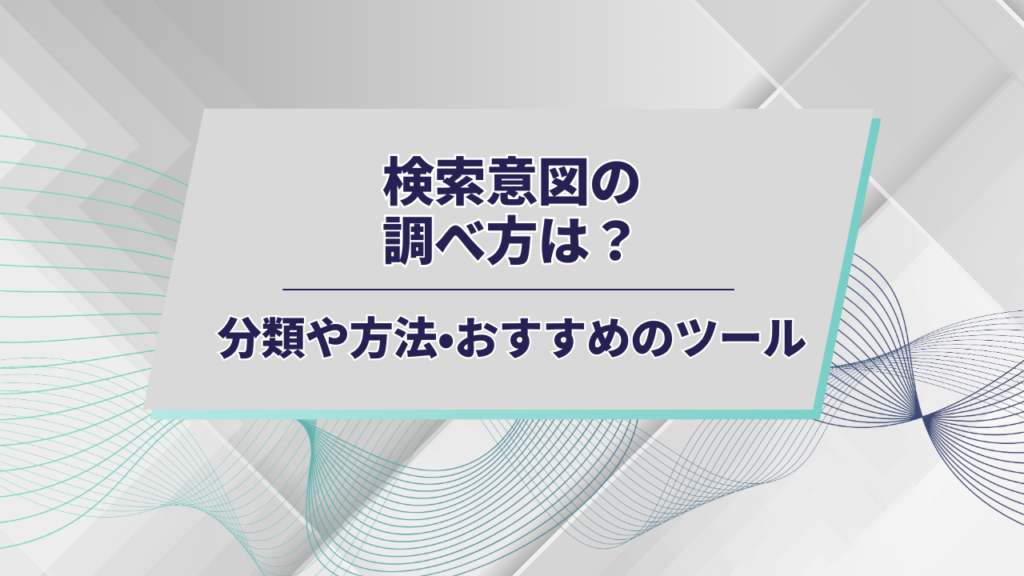 検索意図の
調べ方は？

分類や方法•おすすめのツール